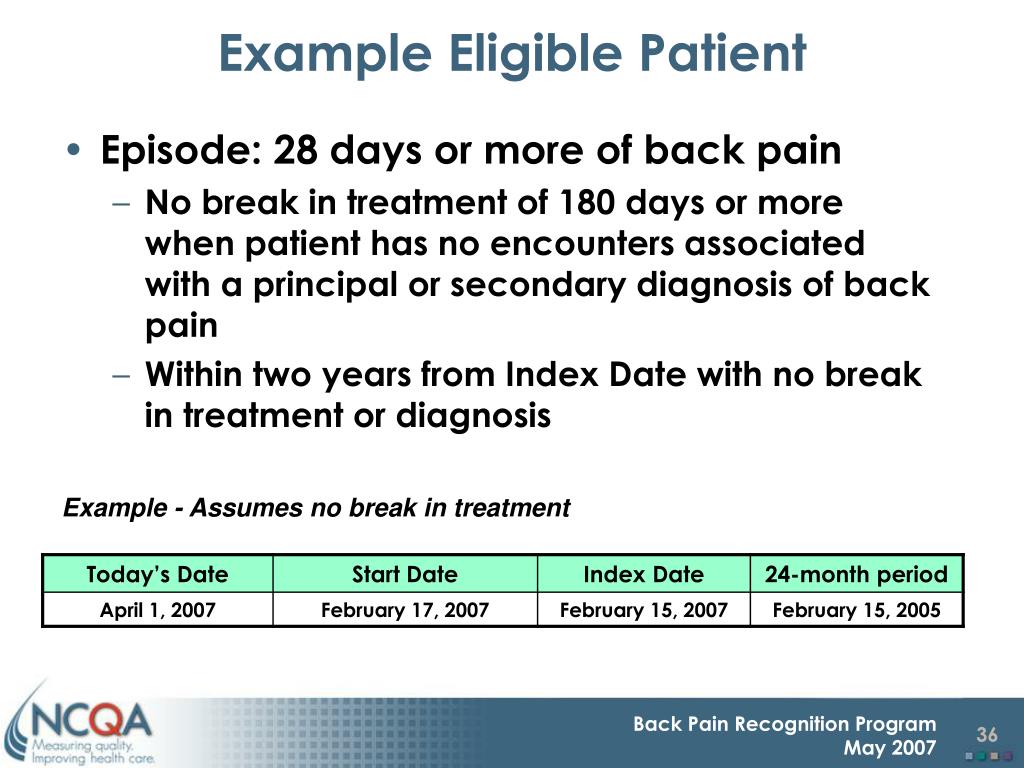 Example Eligible Patient

• Episode: 28 days or more of back pain
– No break in treatment of 180 days or more when patient has no encounters associated with a principal or secondary diagnosis of back pain
– Within two years from Index Date with no break in treatment or diagnosis

Example - Assumes no break in treatment

| Today's Date | Start Date | Index Date | 24-month period |
|---|---|---|---|
| April 1, 2007 | February 17, 2007 | February 15, 2007 | February 15, 2005 |

NCQA
Measuring quality.
Improving health care.

Back Pain Recognition Program
May 2007

36